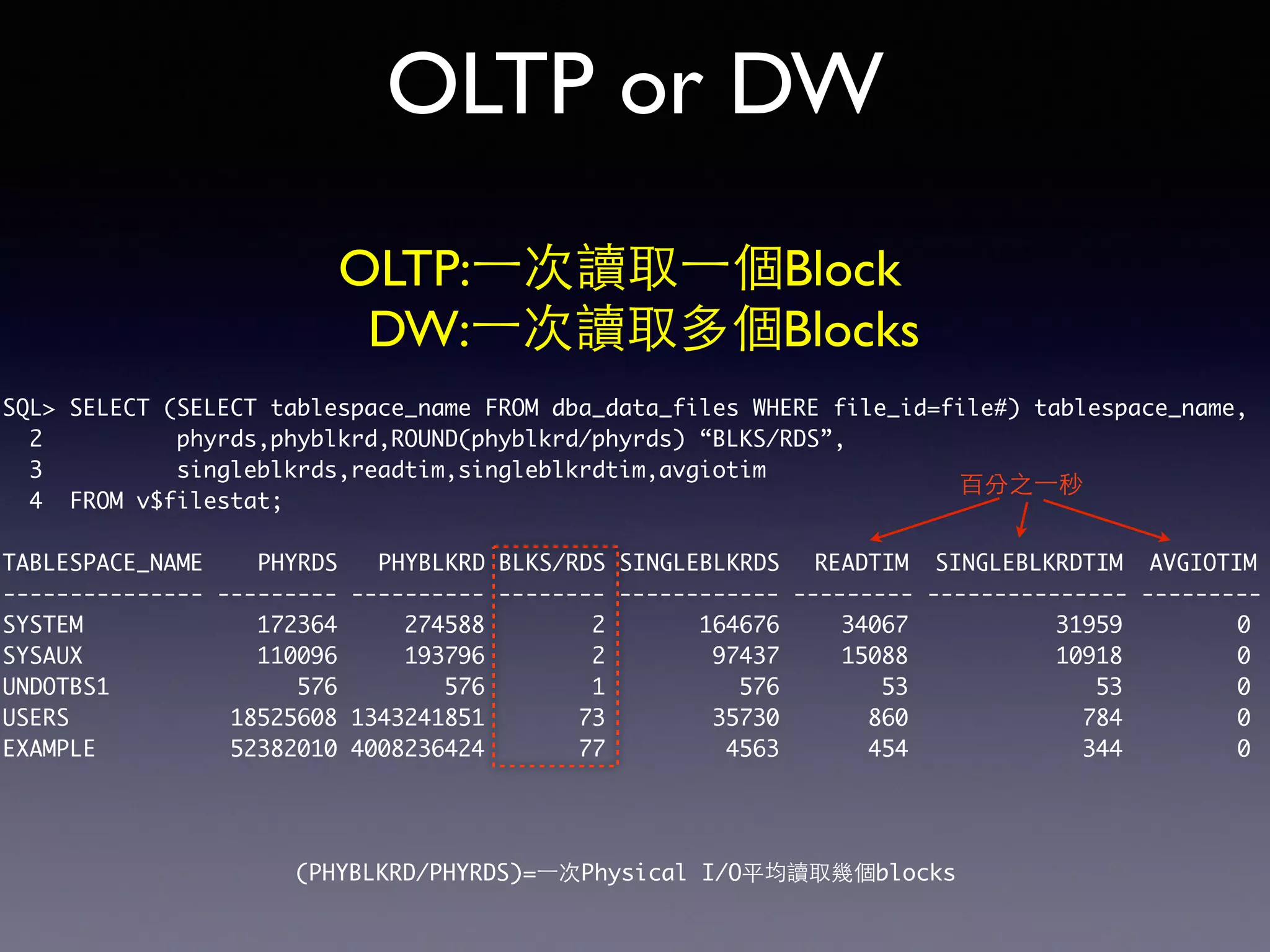 OLTP or DW

OLTP:一次讀取一個Block
DW:一次讀取多個Blocks

SQL> SELECT (SELECT tablespace_name FROM dba_data_files WHERE file_id=file#) tablespace_name,
2 phyrds,phyblkrd,ROUND(phyblkrd/phyrds) “BLKS/RDS”,
3 singleblkrds,readtim,singleblkrdtim,avgiotim
4 FROM v$filestat;

百分之一秒

| TABLESPACE_NAME | PHYRDS | PHYBLKRD | BLKS/RDS | SINGLEBLKRDS | READTIM | SINGLEBLKRDTIM | AVGIOTIM |
|---|---|---|---|---|---|---|---|
| SYSTEM | 172364 | 274588 | 2 | 164676 | 34067 | 31959 | 0 |
| SYSAUX | 110096 | 193796 | 2 | 97437 | 15088 | 10918 | 0 |
| UNDOTBS1 | 576 | 576 | 1 | 576 | 53 | 53 | 0 |
| USERS | 18525608 | 1343241851 | 73 | 35730 | 860 | 784 | 0 |
| EXAMPLE | 52382010 | 4008236424 | 77 | 4563 | 454 | 344 | 0 |

(PHYBLKRD/PHYRDS)=一次Physical I/O平均讀取幾個blocks